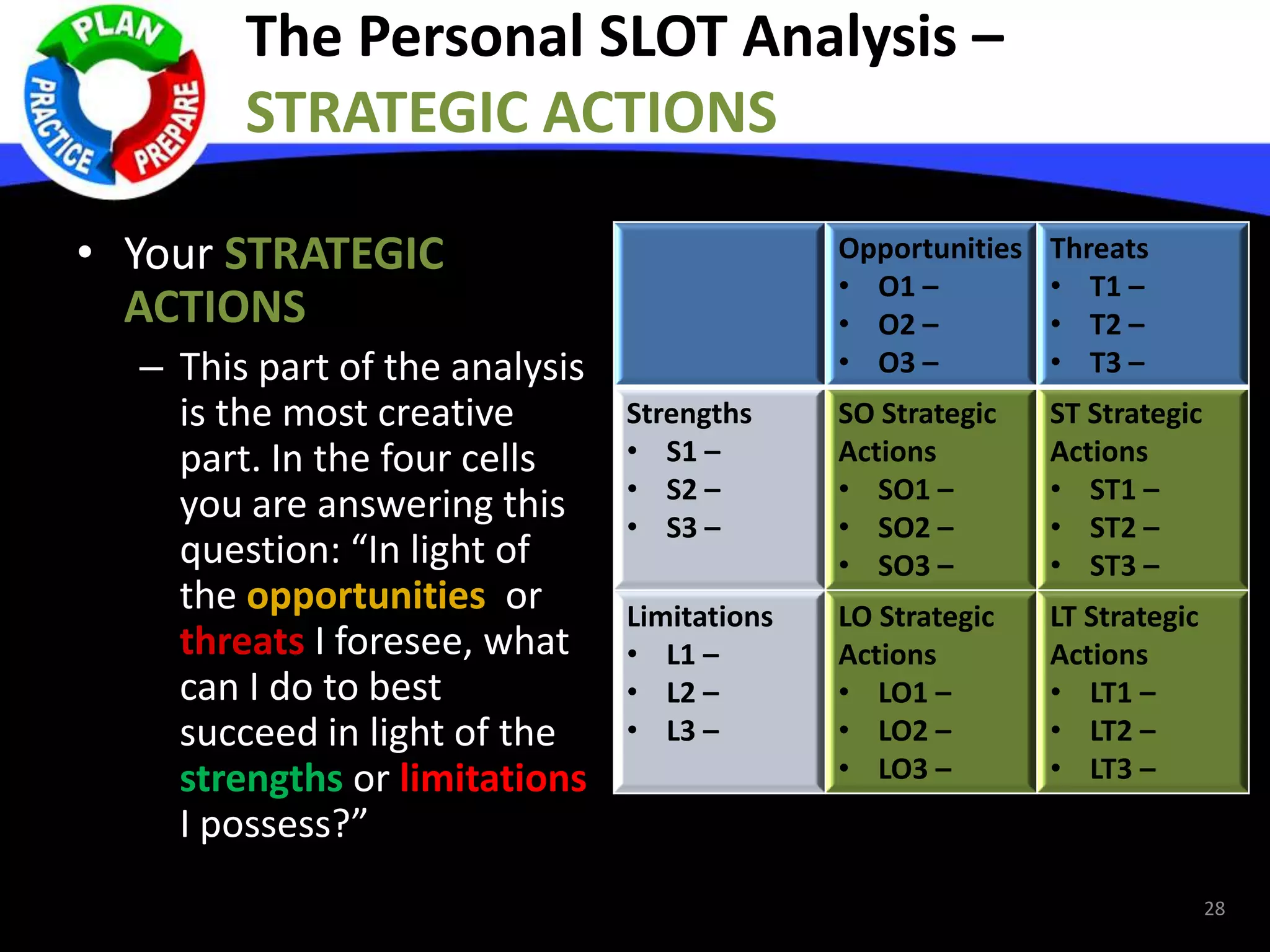 PLAN
PREPARE
PRACTICE

The Personal SLOT Analysis – STRATEGIC ACTIONS

• Your STRATEGIC ACTIONS
– This part of the analysis is the most creative part. In the four cells you are answering this question: “In light of the opportunities or threats I foresee, what can I do to best succeed in light of the strengths or limitations I possess?”

| | Opportunities • O1 – • O2 – • O3 – | Threats • T1 – • T2 – • T3 – |
|---|---|---|
| Strengths • S1 – • S2 – • S3 – | SO Strategic Actions • SO1 – • SO2 – • SO3 – | ST Strategic Actions • ST1 – • ST2 – • ST3 – |
| Limitations • L1 – • L2 – • L3 – | LO Strategic Actions • LO1 – • LO2 – • LO3 – | LT Strategic Actions • LT1 – • LT2 – • LT3 – |

28